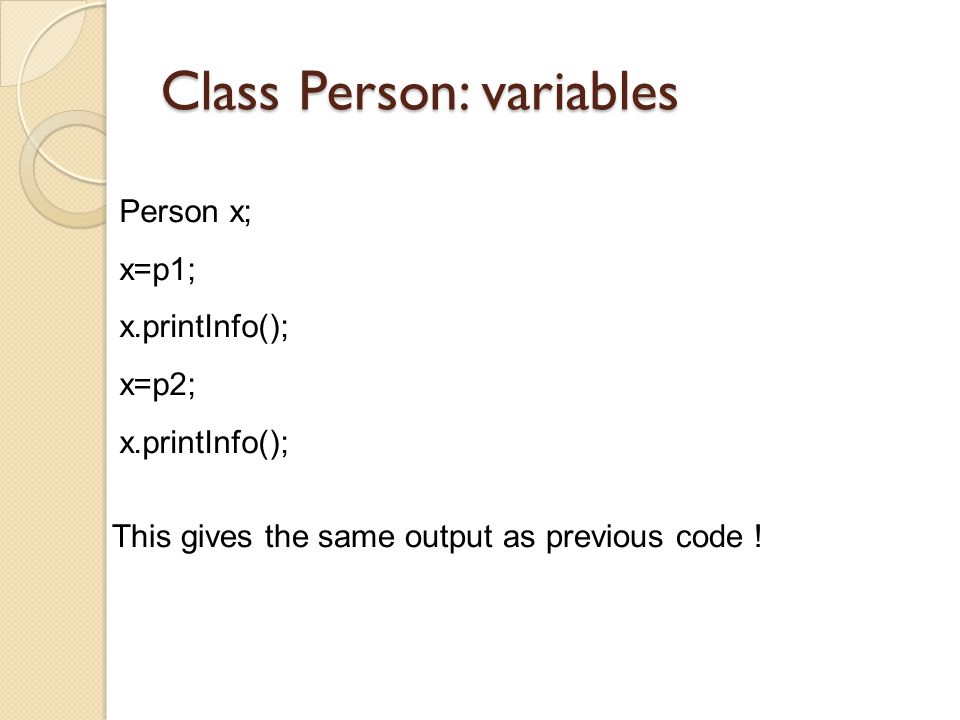 Class Person: variables

Person x;
x=p1;
x.printInfo();
x=p2;
x.printInfo();

This gives the same output as previous code !